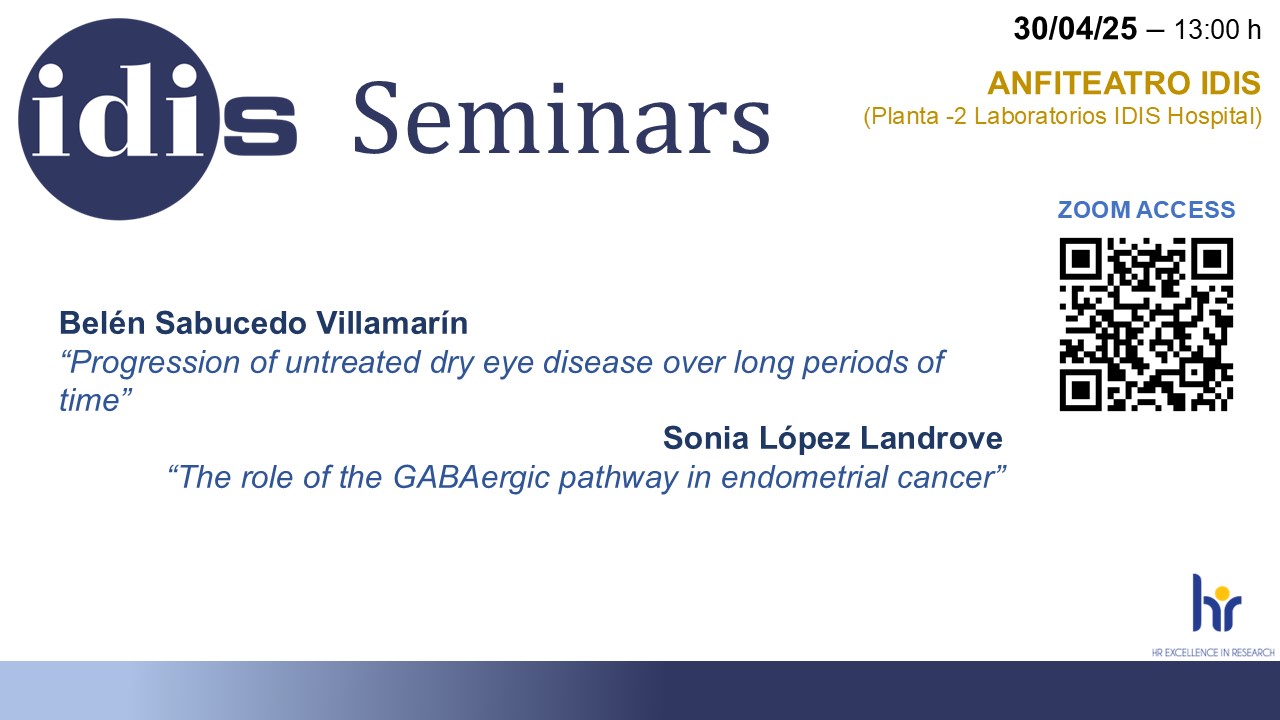 idis Seminars

30/04/25 – 13:00 h

ANFITEATRO IDIS
(Planta -2 Laboratorios IDIS Hospital)

ZOOM ACCESS

Belén Sabucedo Villamarín
“Progression of untreated dry eye disease over long periods of time”

Sonia López Landrove
“The role of the GABAergic pathway in endometrial cancer”

hr
HR EXCELLENCE IN RESEARCH